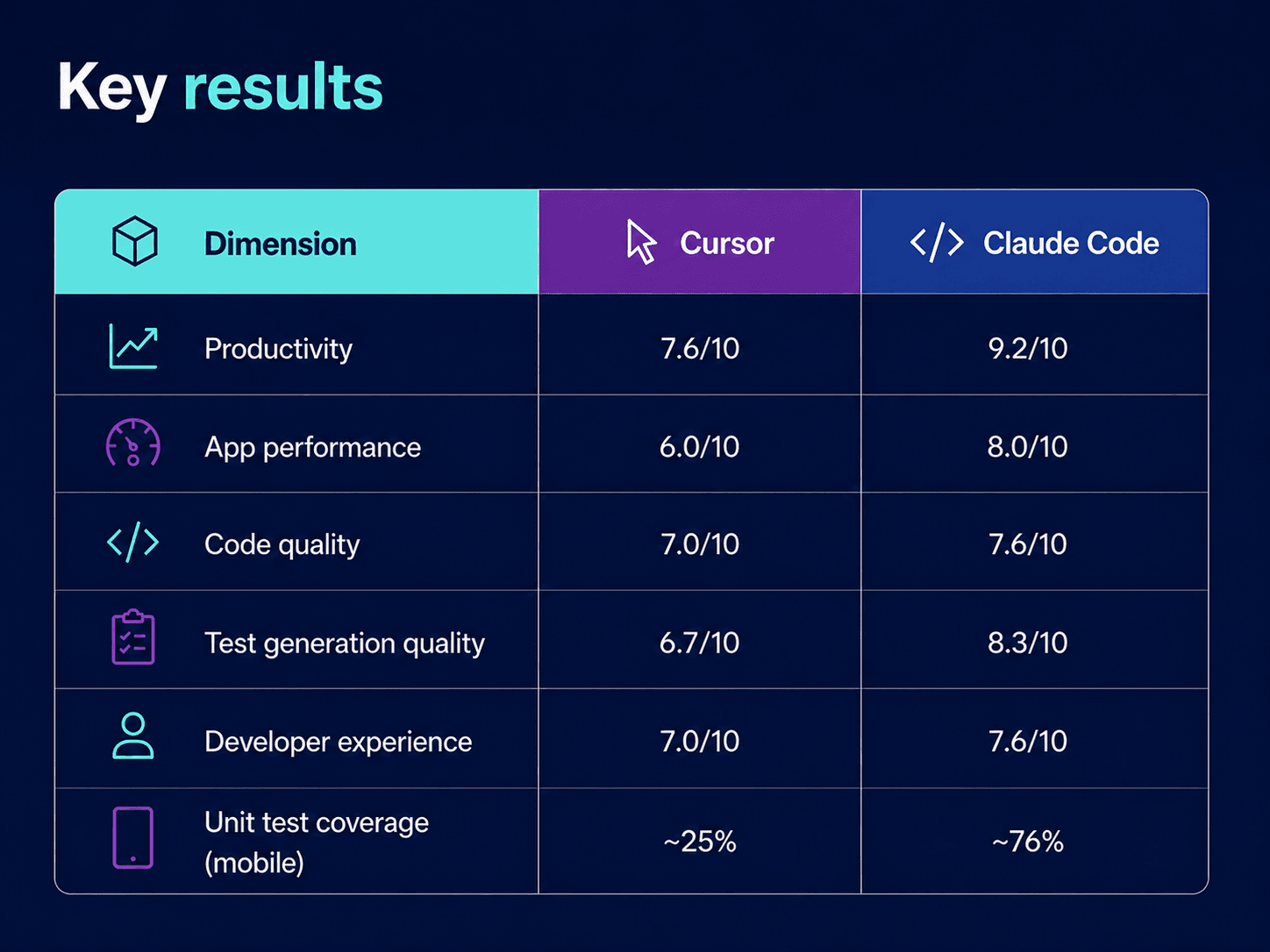 Key results

| Dimension | Cursor | Claude Code |
|---|---|---|
| Productivity | 7.6/10 | 9.2/10 |
| App performance | 6.0/10 | 8.0/10 |
| Code quality | 7.0/10 | 7.6/10 |
| Test generation quality | 6.7/10 | 8.3/10 |
| Developer experience | 7.0/10 | 7.6/10 |
| Unit test coverage (mobile) | ~25% | ~76% |